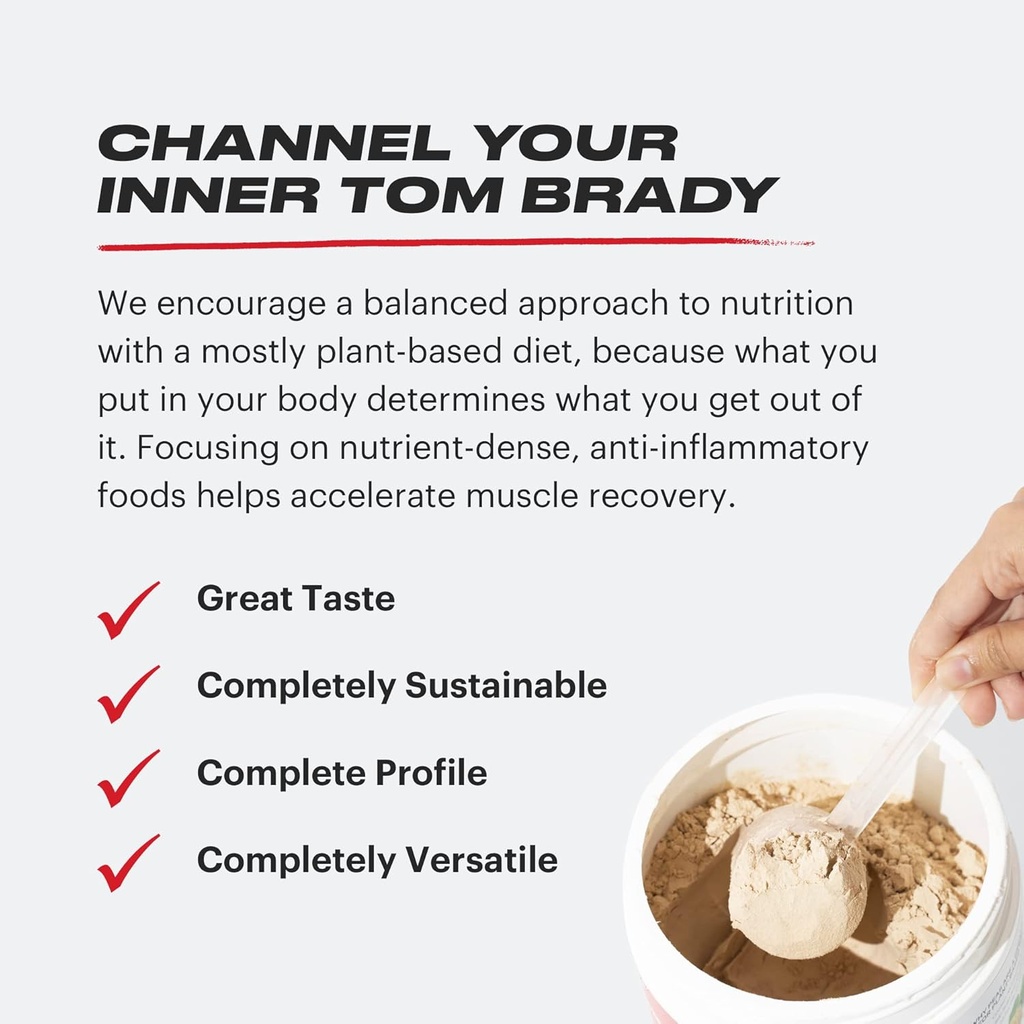 CHANNEL YOUR INNER TOM BRADY

We encourage a balanced approach to nutrition with a mostly plant-based diet, because what you put in your body determines what you get out of it. Focusing on nutrient-dense, anti-inflammatory foods helps accelerate muscle recovery.

Great Taste

Completely Sustainable

Complete Profile

Completely Versatile